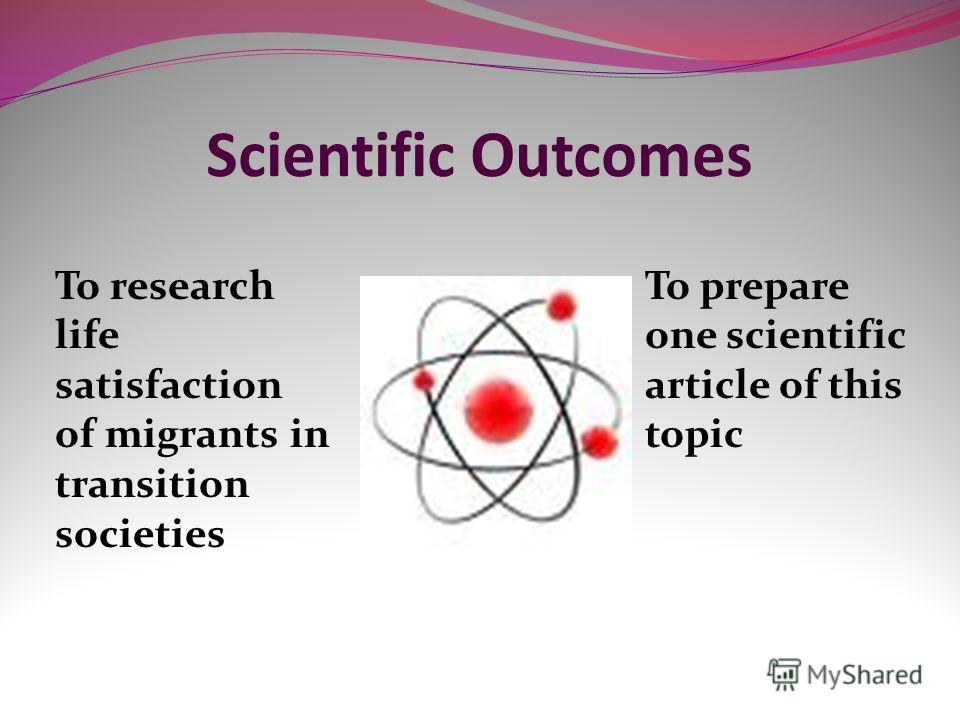 Scientific Outcomes

To research life satisfaction of migrants in transition societies

To prepare one scientific article of this topic

MyShared